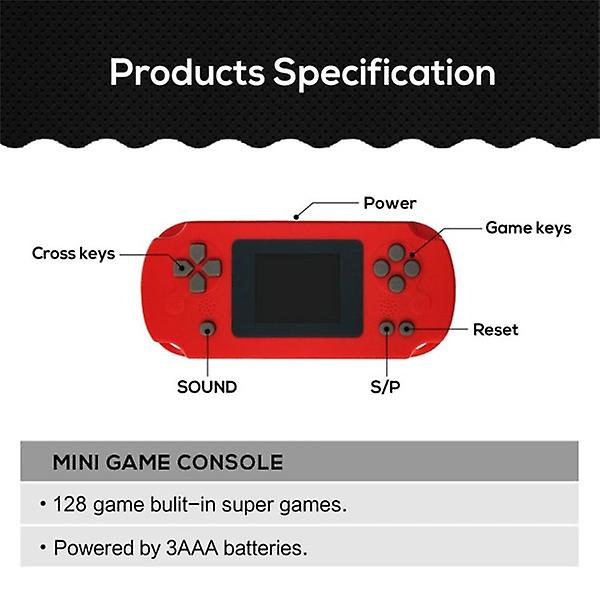 Products Specification

Power

Game keys

Cross keys

Reset

SOUND

S/P

MINI GAME CONSOLE

• 128 game bulit-in super games.

• Powered by 3AAA batteries.